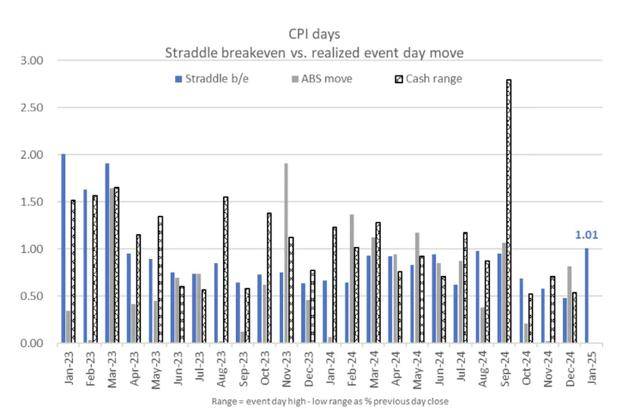 CPI days
Straddle breakeven vs. realized event day move

Straddle b/e
ABS move
Cash range

3.00
2.50
2.00
1.50
1.00
0.50
0.00

1.01

Jan-23
Feb-23
Mar-23
Apr-23
May-23
Jun-23
Jul-23
Aug-23
Sep-23
Oct-23
Nov-23
Dec-23
Jan-24
Feb-24
Mar-24
Apr-24
May-24
Jun-24
Jul-24
Aug-24
Sep-24
Oct-24
Nov-24
Dec-24
Jan-25

Range = event day high - low range as % previous day close